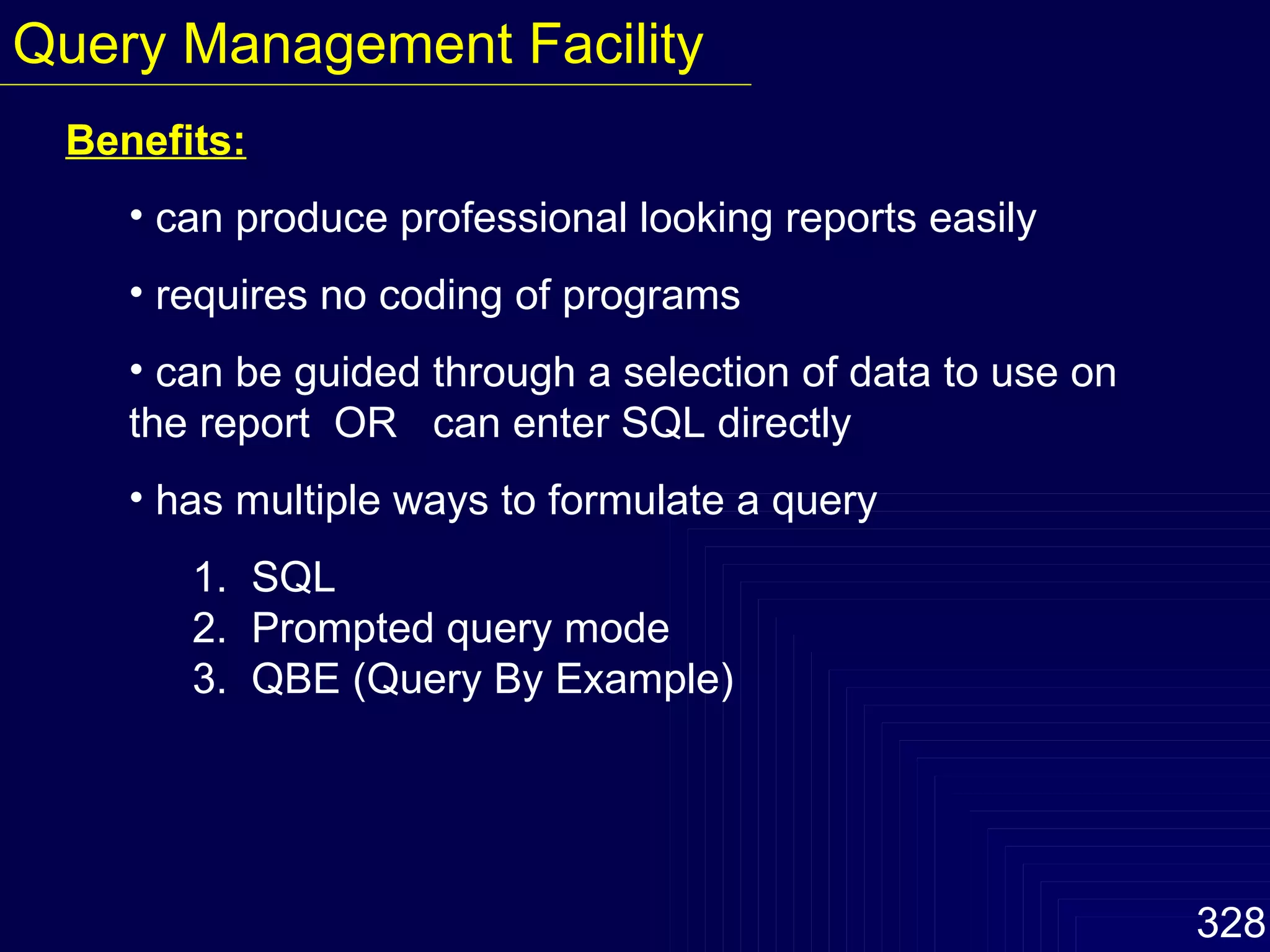 Query Management Facility

Benefits:

• can produce professional looking reports easily

• requires no coding of programs

• can be guided through a selection of data to use on the report OR can enter SQL directly

• has multiple ways to formulate a query

1. SQL
2. Prompted query mode
3. QBE (Query By Example)

328